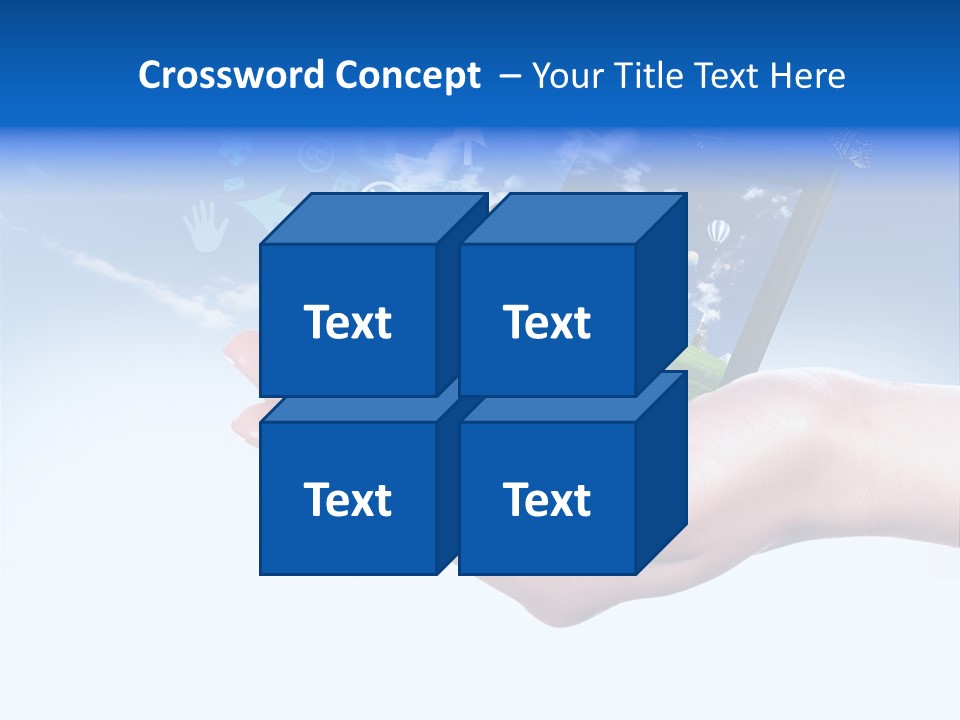 Crossword Concept – Your Title Text Here

Text

Text

Text

Text